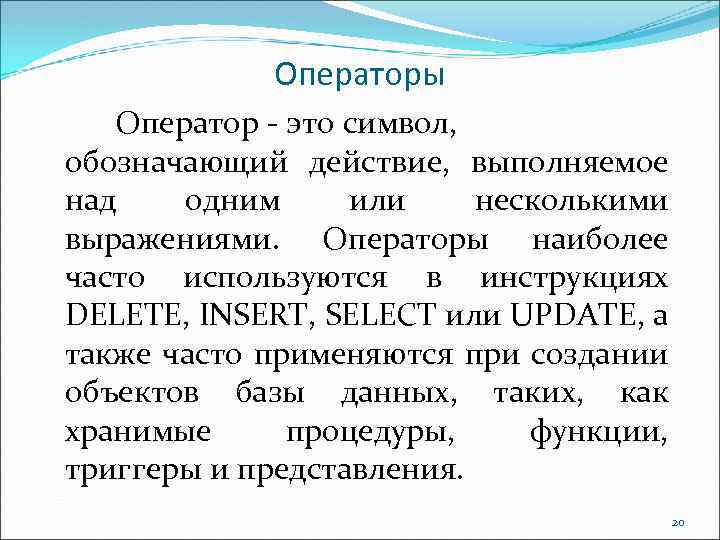 Операторы

Оператор - это символ, обозначающий действие, выполняемое над одним или несколькими выражениями. Операторы наиболее часто используются в инструкциях DELETE, INSERT, SELECT или UPDATE, а также часто применяются при создании объектов базы данных, таких, как хранимые процедуры, функции, триггеры и представления.

20